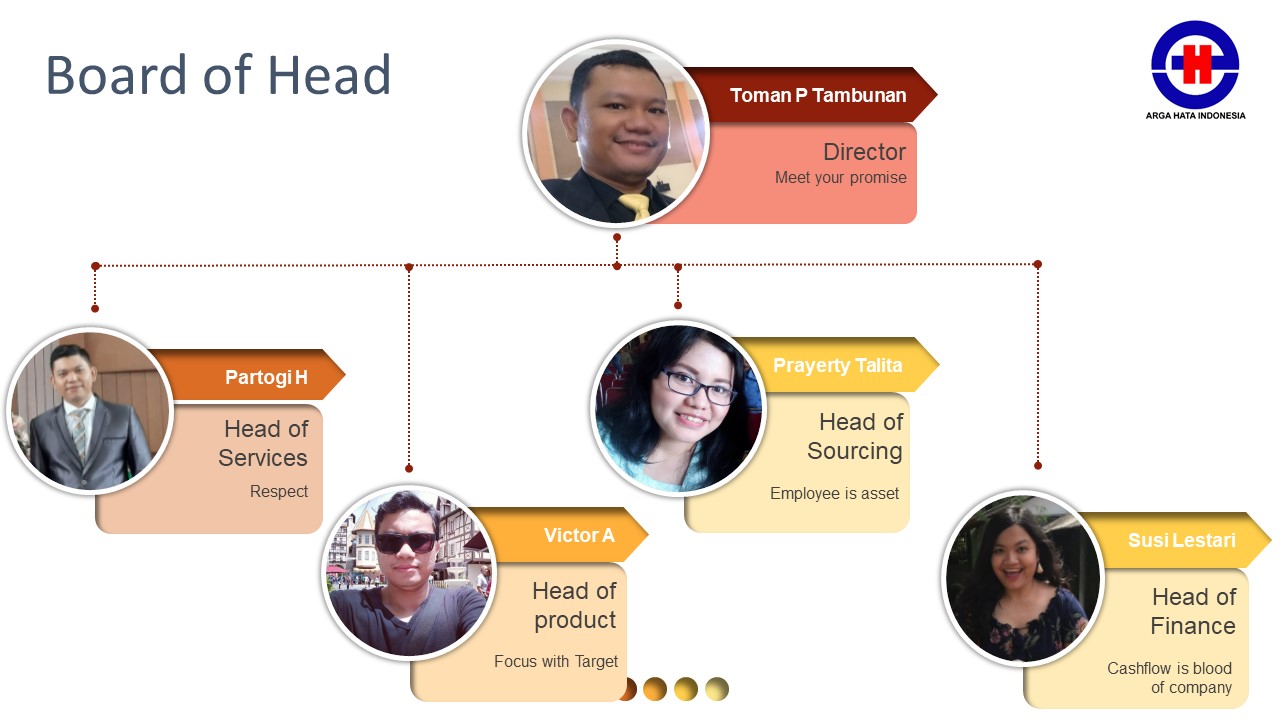 Board of Head

ARGA HATA INDONESIA

Toman P Tambunan
Director
Meet your promise

Partogi H
Head of Services
Respect

Victor A
Head of product
Focus with Target

Prayerty Talita
Head of Sourcing
Employee is asset

Susi Lestari
Head of Finance
Cashflow is blood of company